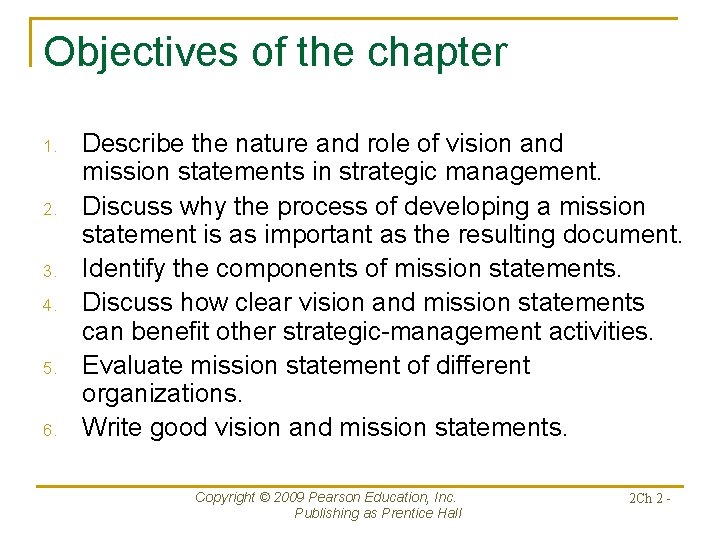 Objectives of the chapter

1. Describe the nature and role of vision and mission statements in strategic management.
2. Discuss why the process of developing a mission statement is as important as the resulting document.
3. Identify the components of mission statements.
4. Discuss how clear vision and mission statements can benefit other strategic-management activities.
5. Evaluate mission statement of different organizations.
6. Write good vision and mission statements.

Copyright © 2009 Pearson Education, Inc. Publishing as Prentice Hall

2Ch 2 -